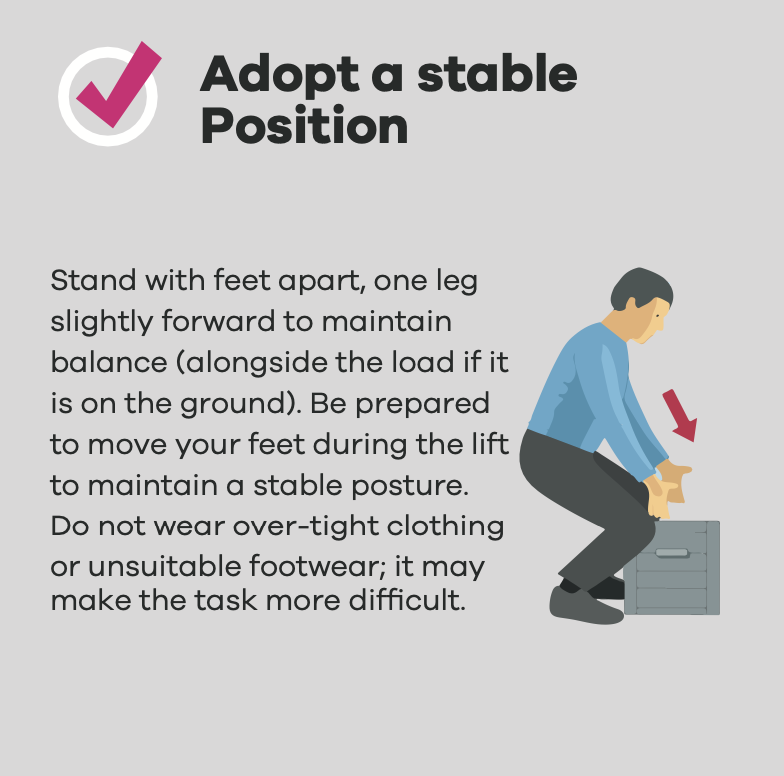 Adopt a stable Position

Stand with feet apart, one leg slightly forward to maintain balance (alongside the load if it is on the ground). Be prepared to move your feet during the lift to maintain a stable posture. Do not wear over-tight clothing or unsuitable footwear; it may make the task more difficult.